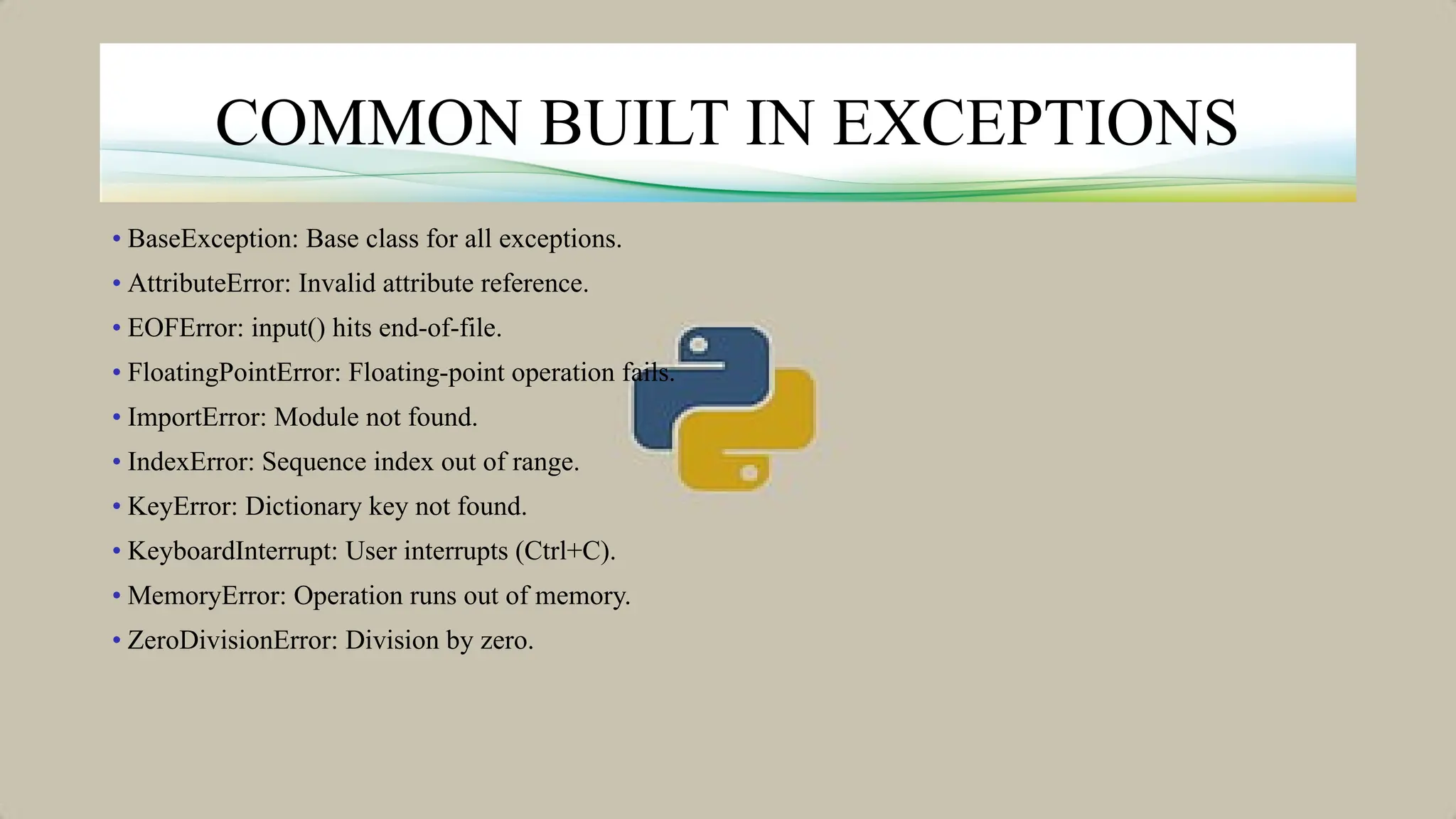 COMMON BUILT IN EXCEPTIONS

• BaseException: Base class for all exceptions.
• AttributeError: Invalid attribute reference.
• EOFError: input() hits end-of-file.
• FloatingPointError: Floating-point operation fails.
• ImportError: Module not found.
• IndexError: Sequence index out of range.
• KeyError: Dictionary key not found.
• KeyboardInterrupt: User interrupts (Ctrl+C).
• MemoryError: Operation runs out of memory.
• ZeroDivisionError: Division by zero.